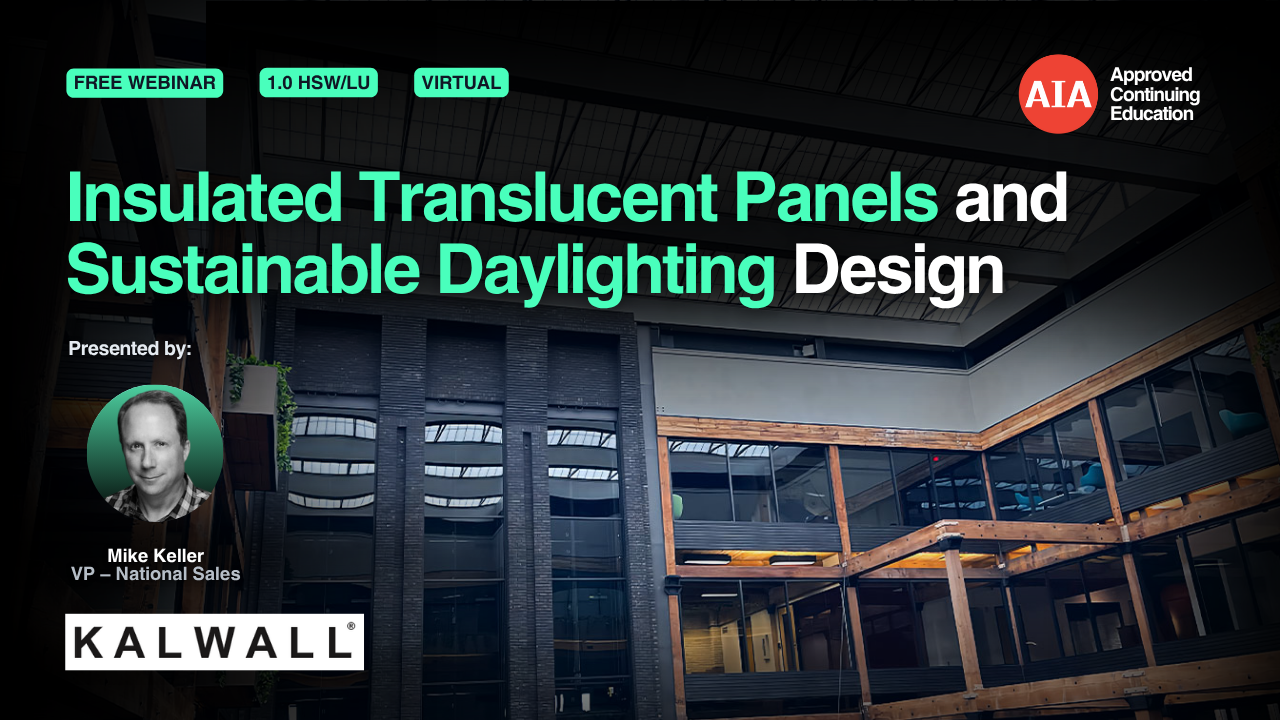 FREE WEBINAR
1.0 HSW/LU
VIRTUAL

AIA Approved Continuing Education

Insulated Translucent Panels and Sustainable Daylighting Design

Presented by:

Mike Keller
VP – National Sales

KALWALL®